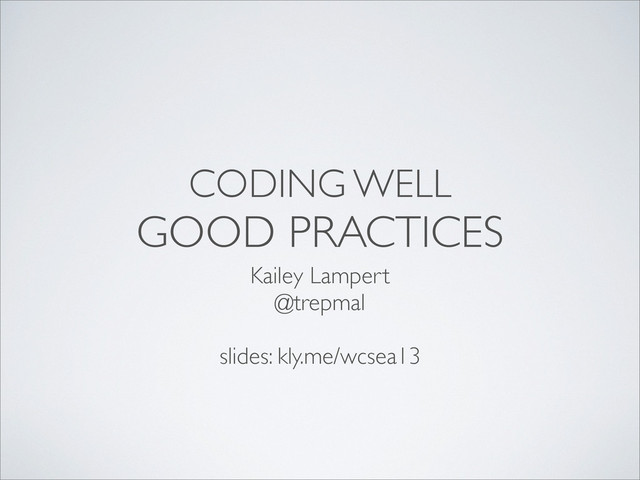 CODING WELL
GOOD PRACTICES

Kailey Lampert
@trepmal

slides: kly.me/wcsea13